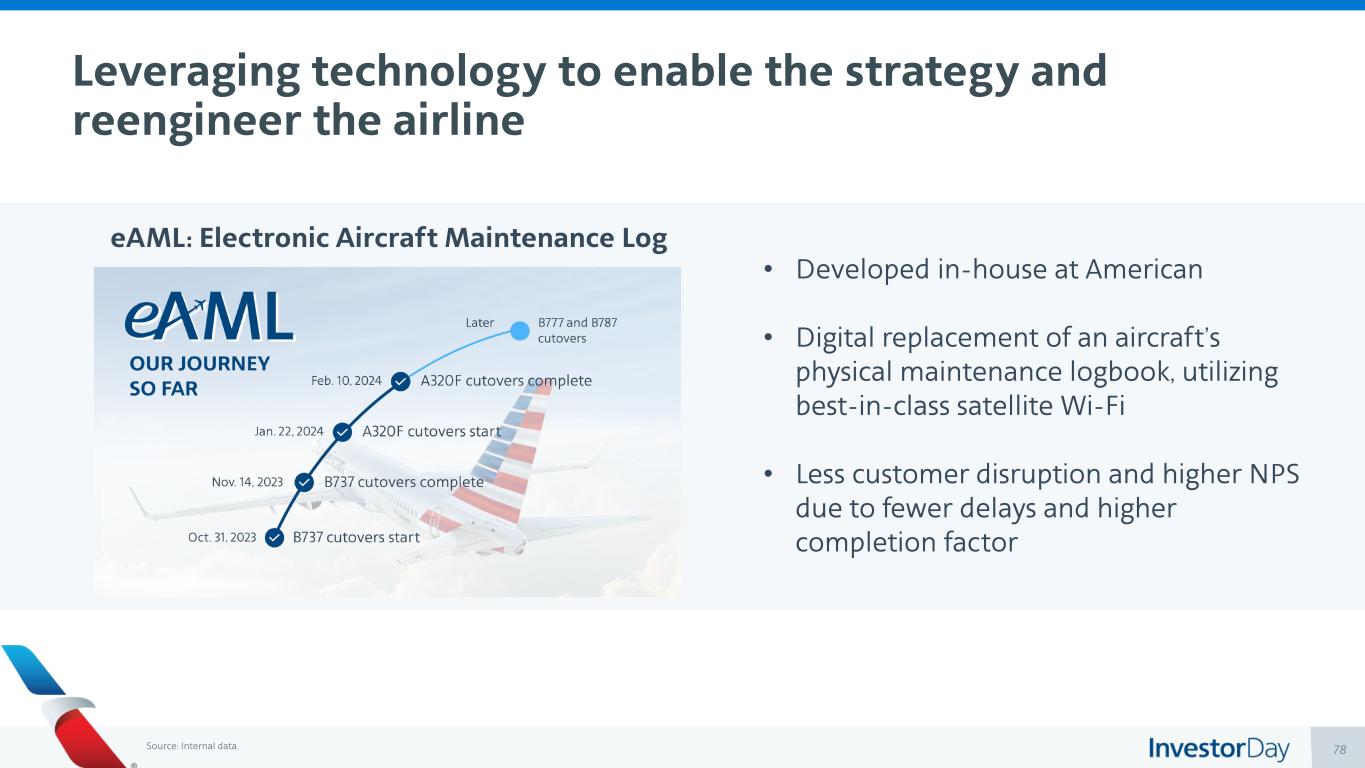 Leveraging technology to enable the strategy and reengineer the airline

eAML: Electronic Aircraft Maintenance Log

eAML
OUR JOURNEY SO FAR

Later B777 and B787 cutovers
Feb. 10, 2024 A320F cutovers complete
Jan. 22, 2024 A320F cutovers start
Nov. 14, 2023 B737 cutovers complete
Oct. 31, 2023 B737 cutovers start

• Developed in-house at American

• Digital replacement of an aircraft's physical maintenance logbook, utilizing best-in-class satellite Wi-Fi

• Less customer disruption and higher NPS due to fewer delays and higher completion factor

Source: Internal data.

InvestorDay

78